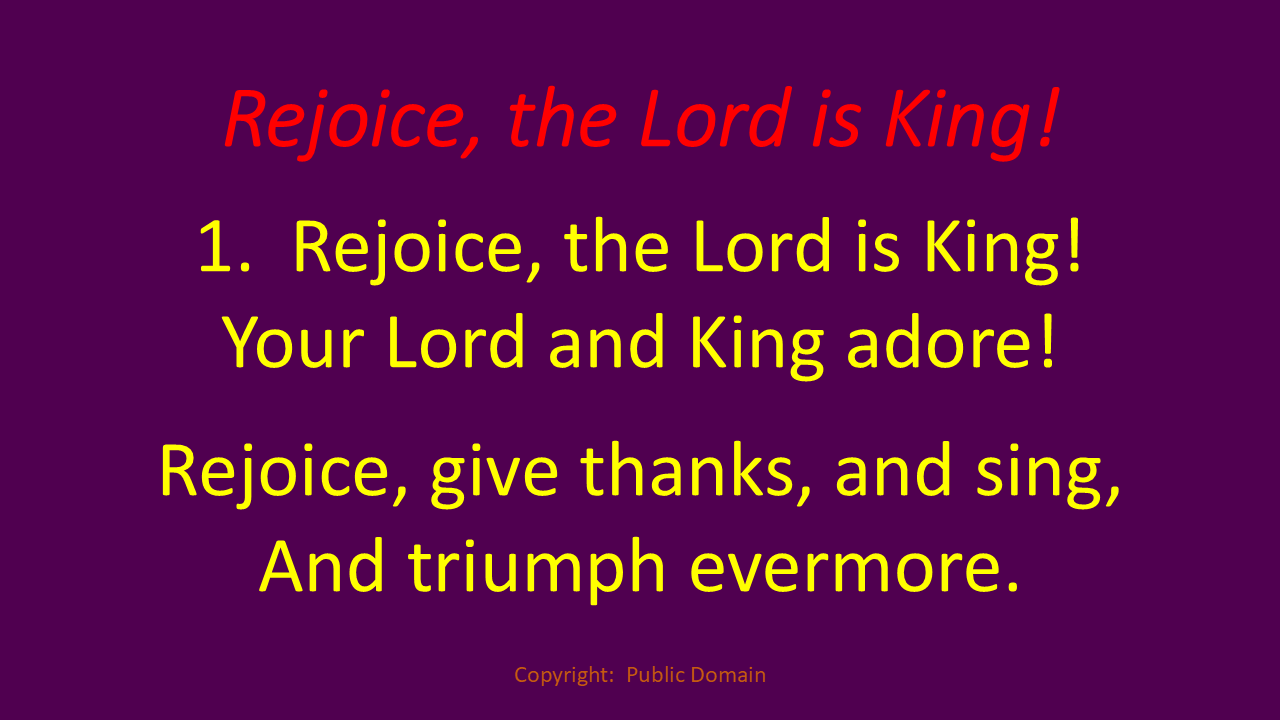 Rejoice, the Lord is King!

1. Rejoice, the Lord is King!
Your Lord and King adore!

Rejoice, give thanks, and sing,
And triumph evermore.

Copyright: Public Domain